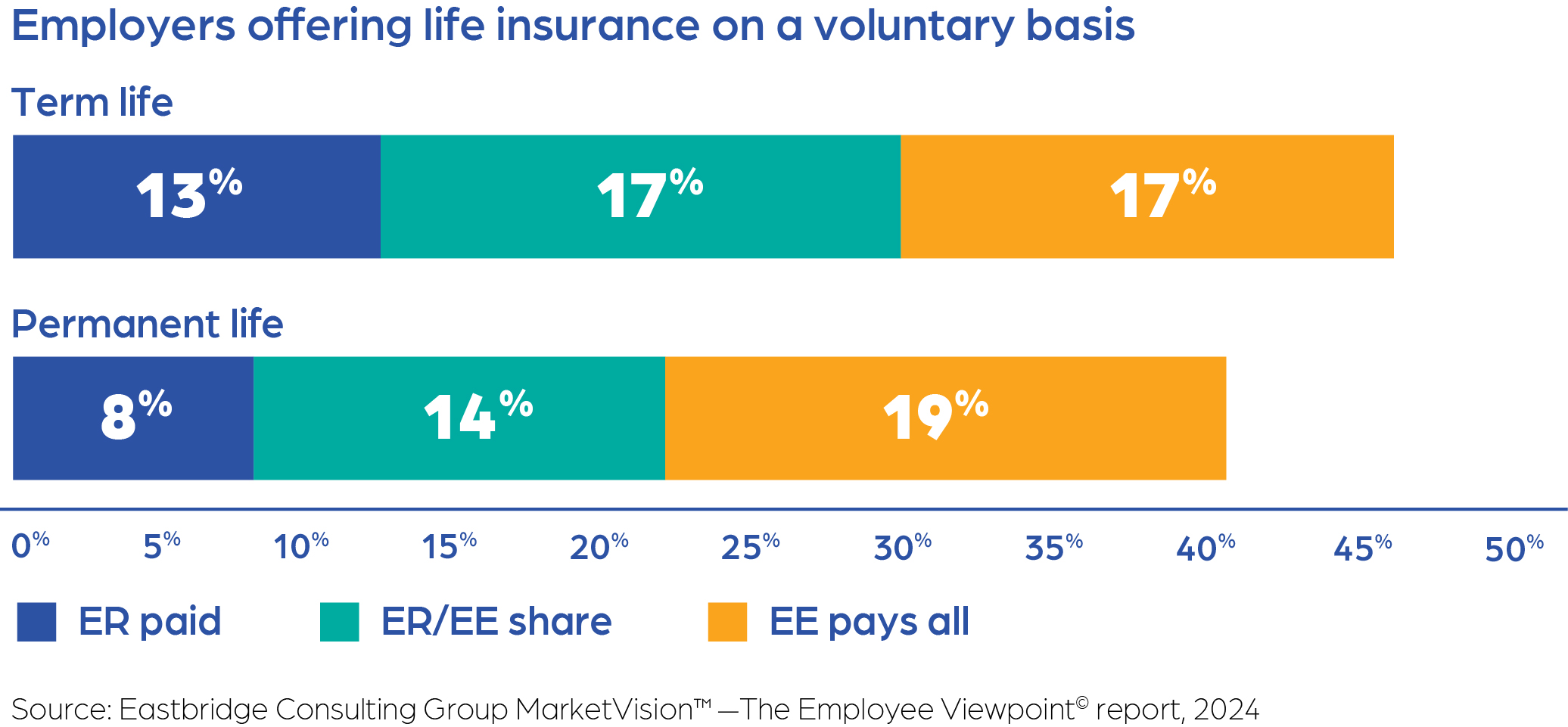 Employers offering life insurance on a voluntary basis

Term life

13% 17% 17%

Permanent life

8% 14% 19%

0% 5% 10% 15% 20% 25% 30% 35% 40% 45% 50%

ER paid ER/EE share EE pays all

Source: Eastbridge Consulting Group MarketVision™ —The Employee Viewpoint© report, 2024